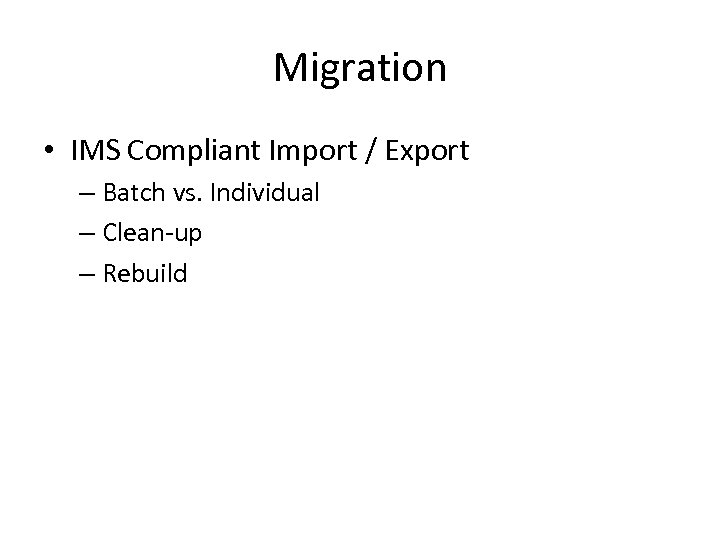 Migration

• IMS Compliant Import / Export
– Batch vs. Individual
– Clean-up
– Rebuild